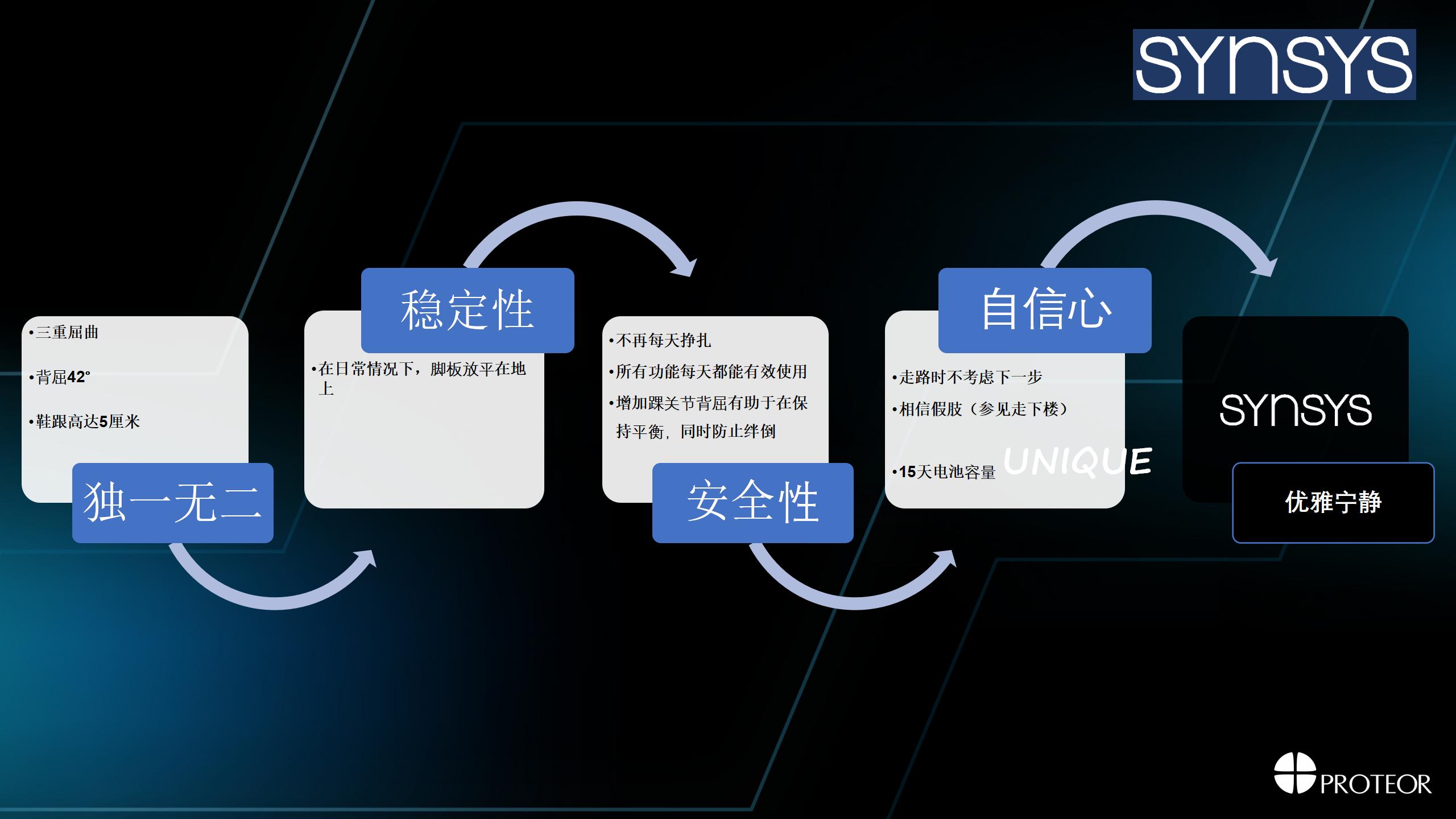 SYNSYS

•三重屈曲

•背屈42°

•鞋跟高达5厘米

独一无二

稳定性

•在日常情况下，脚板放平在地上

•不再每天挣扎

•所有功能每天都能有效使用

•增加踝关节背屈有助于在保持平衡，同时防止绊倒

安全性

自信心

•走路时不考虑下一步

•相信假肢（参见走下楼）

•15天电池容量

UNIQUE

SYNSYS

优雅宁静

PROTEOR